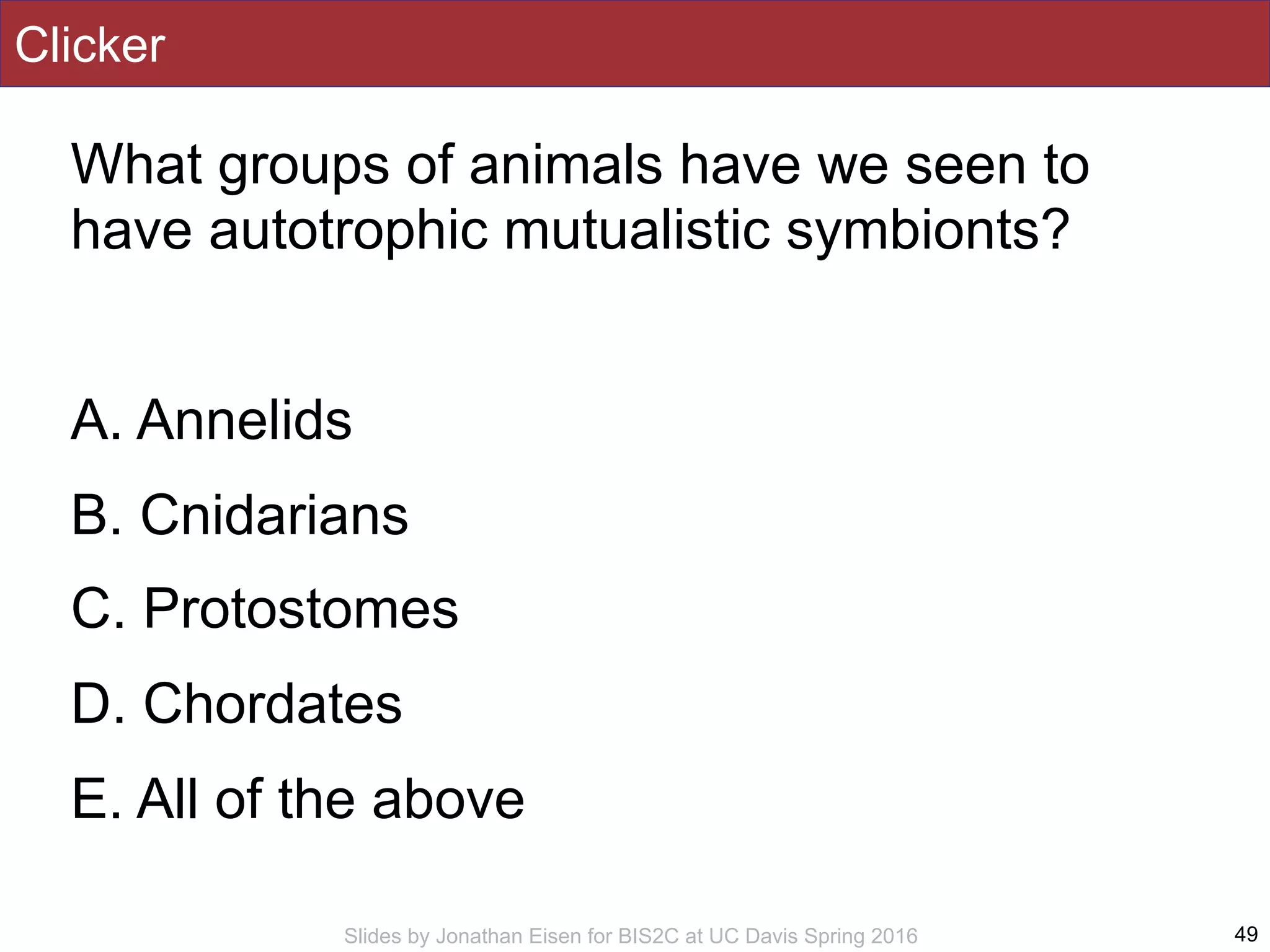 Clicker

What groups of animals have we seen to have autotrophic mutualistic symbionts?

A. Annelids

B. Cnidarians

C. Protostomes

D. Chordates

E. All of the above

Slides by Jonathan Eisen for BIS2C at UC Davis Spring 2016

49